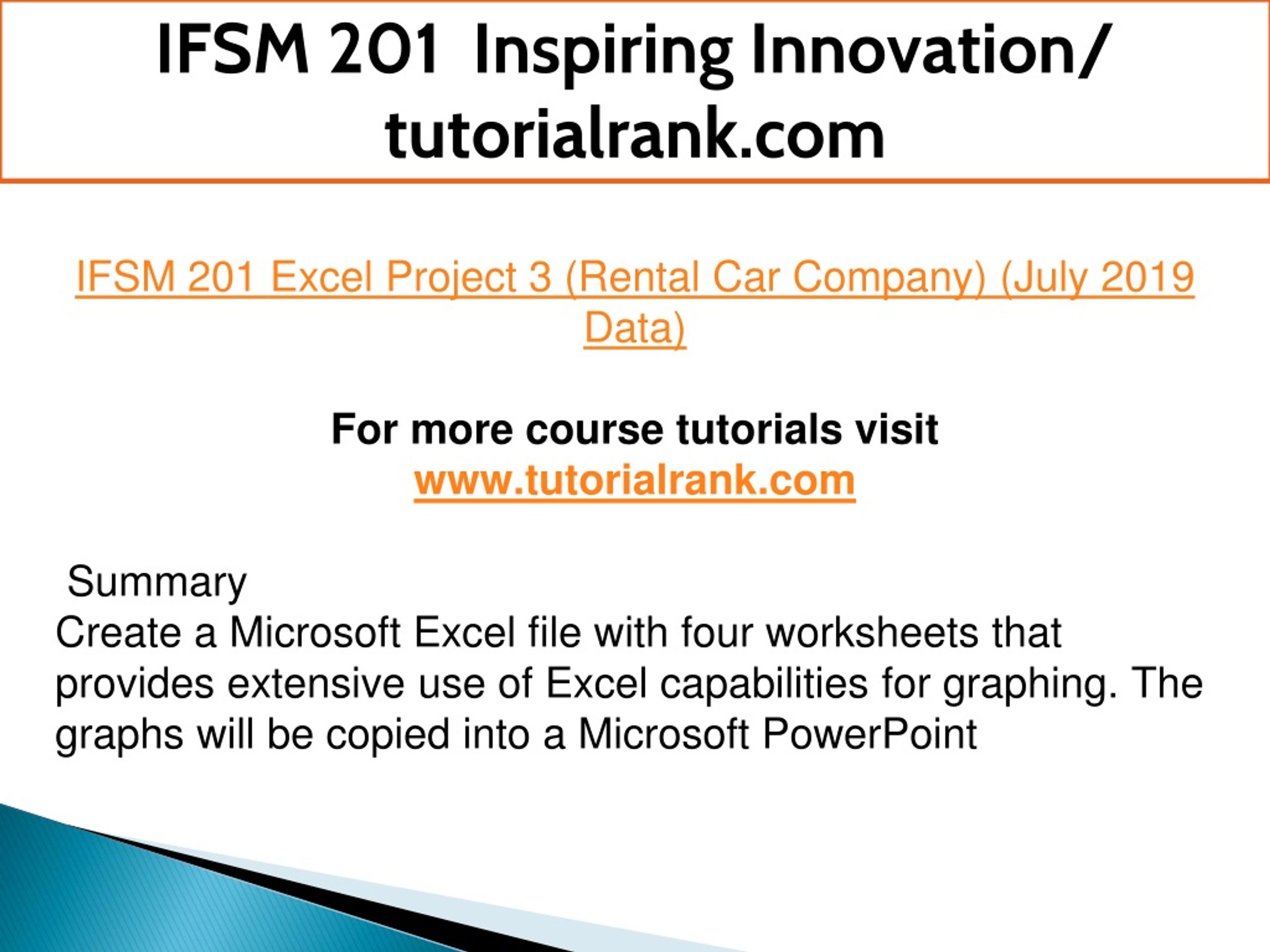 IFSM 201 Inspiring Innovation/ tutorialrank.com

IFSM 201 Excel Project 3 (Rental Car Company) (July 2019 Data)

For more course tutorials visit
www.tutorialrank.com

Summary
Create a Microsoft Excel file with four worksheets that provides extensive use of Excel capabilities for graphing. The graphs will be copied into a Microsoft PowerPoint